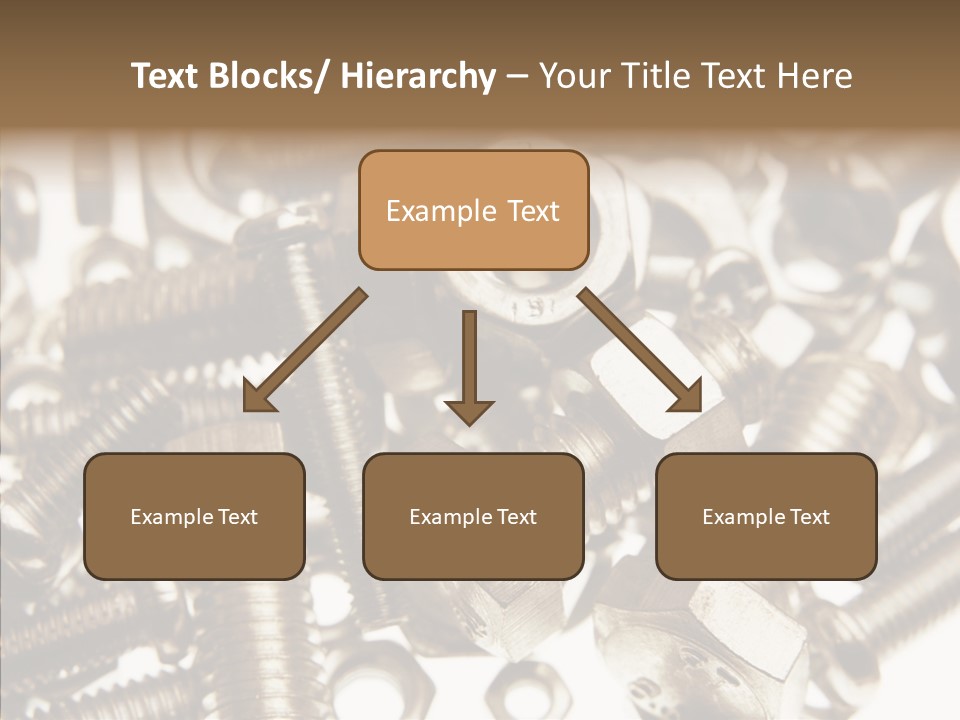 Text Blocks/ Hierarchy – Your Title Text Here

Example Text

Example Text

Example Text

Example Text